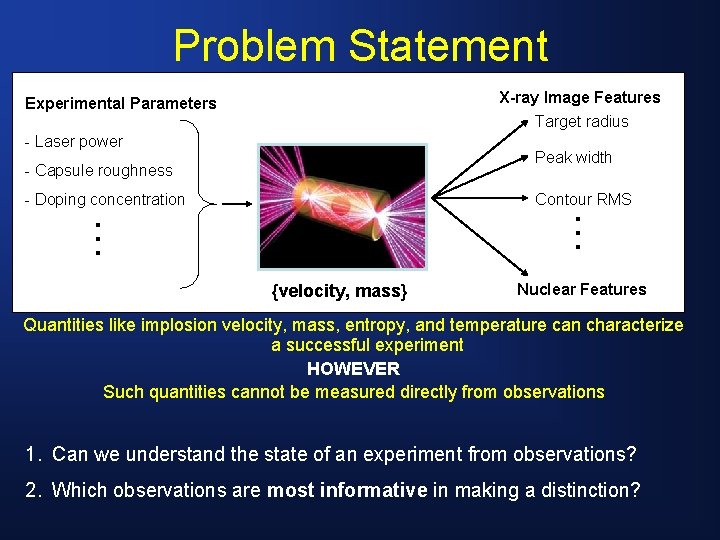 Problem Statement

Experimental Parameters

- Laser power
- Capsule roughness
- Doping concentration
⋮

{velocity, mass}

X-ray Image Features
Target radius
Peak width
Contour RMS
⋮
Nuclear Features

Quantities like implosion velocity, mass, entropy, and temperature can characterize a successful experiment
HOWEVER
Such quantities cannot be measured directly from observations

1. Can we understand the state of an experiment from observations?
2. Which observations are most informative in making a distinction?